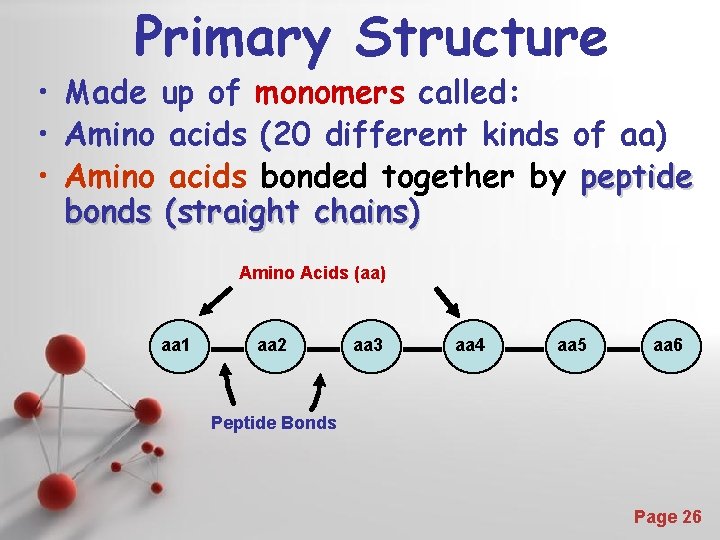 Primary Structure

• Made up of monomers called:
• Amino acids (20 different kinds of aa)
• Amino acids bonded together by peptide bonds (straight chains)

Amino Acids (aa)

aa1 aa2 aa3 aa4 aa5 aa6

Peptide Bonds

Page 26